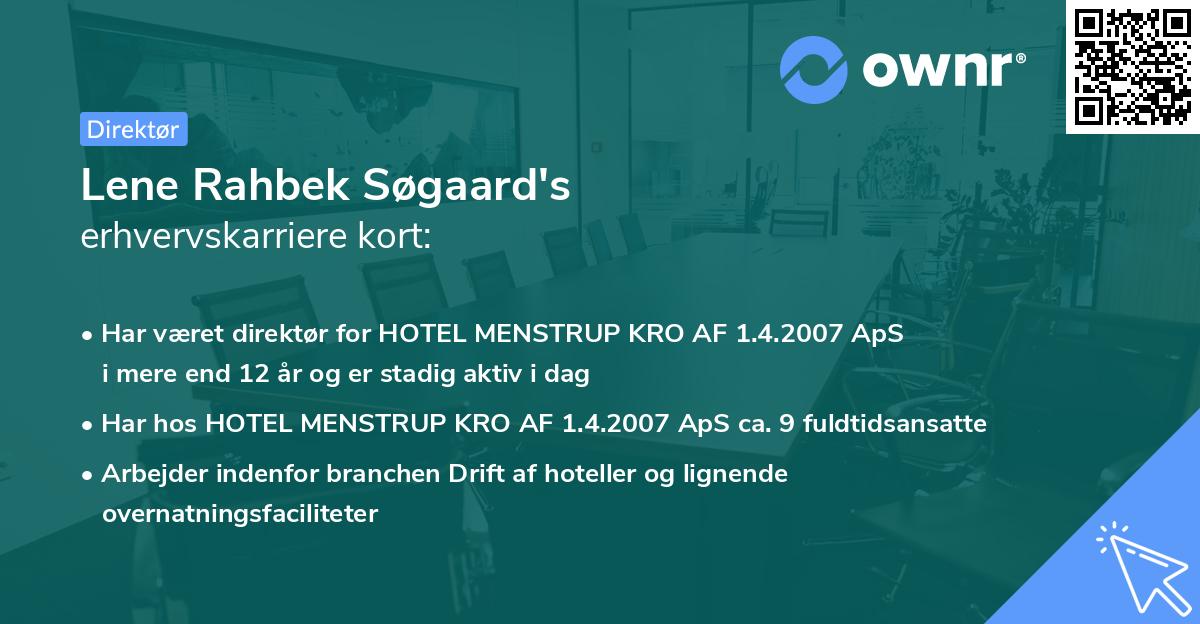 ownr®

Direktør

Lene Rahbek Søgaard's
erhvervskarriere kort:

• Har været direktør for HOTEL MENSTRUP KRO AF 1.4.2007 ApS i mere end 12 år og er stadig aktiv i dag

• Har hos HOTEL MENSTRUP KRO AF 1.4.2007 ApS ca. 9 fuldtidsansatte

• Arbejder indenfor branchen Drift af hoteller og lignende overnatningsfaciliteter